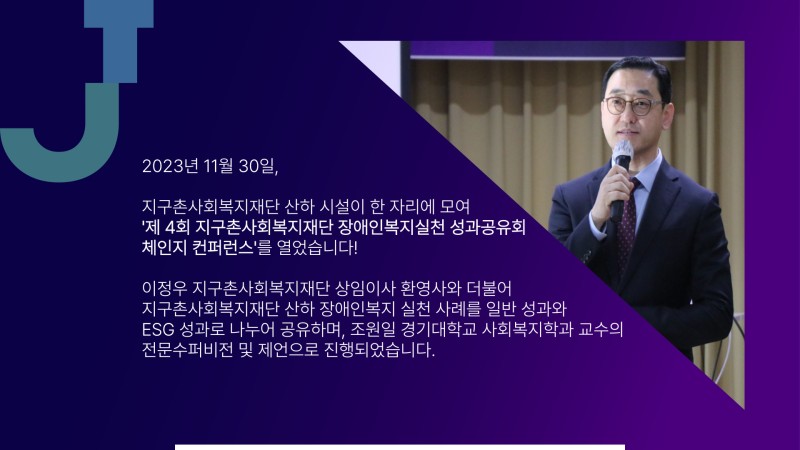 2023년 11월 30일,

지구촌사회복지재단 산하 시설이 한 자리에 모여 '제 4회 지구촌사회복지재단 장애인복지실천 성과공유회 체인지 컨퍼런스'를 열었습니다!

이정우 지구촌사회복지재단 상임이사 환영사와 더불어 지구촌사회복지재단 산하 장애인복지 실천 사례를 일반 성과와 ESG 성과로 나누어 공유하며, 조원일 경기대학교 사회복지학과 교수의 전문수퍼비전 및 제언으로 진행되었습니다.